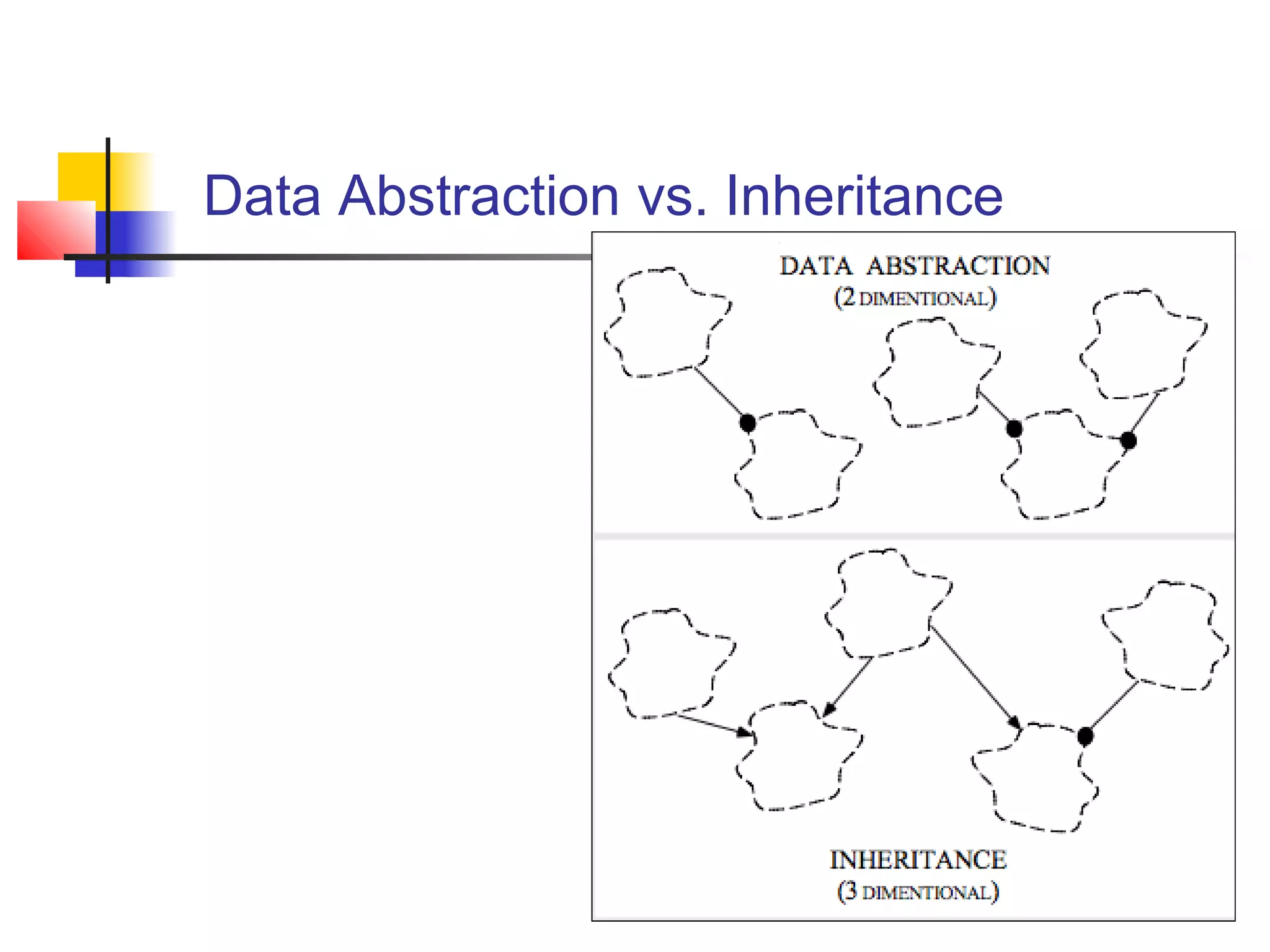 Data Abstraction vs. Inheritance

DATA ABSTRACTION
(2 DIMENTIONAL)

INHERITANCE
(3 DIMENTIONAL)